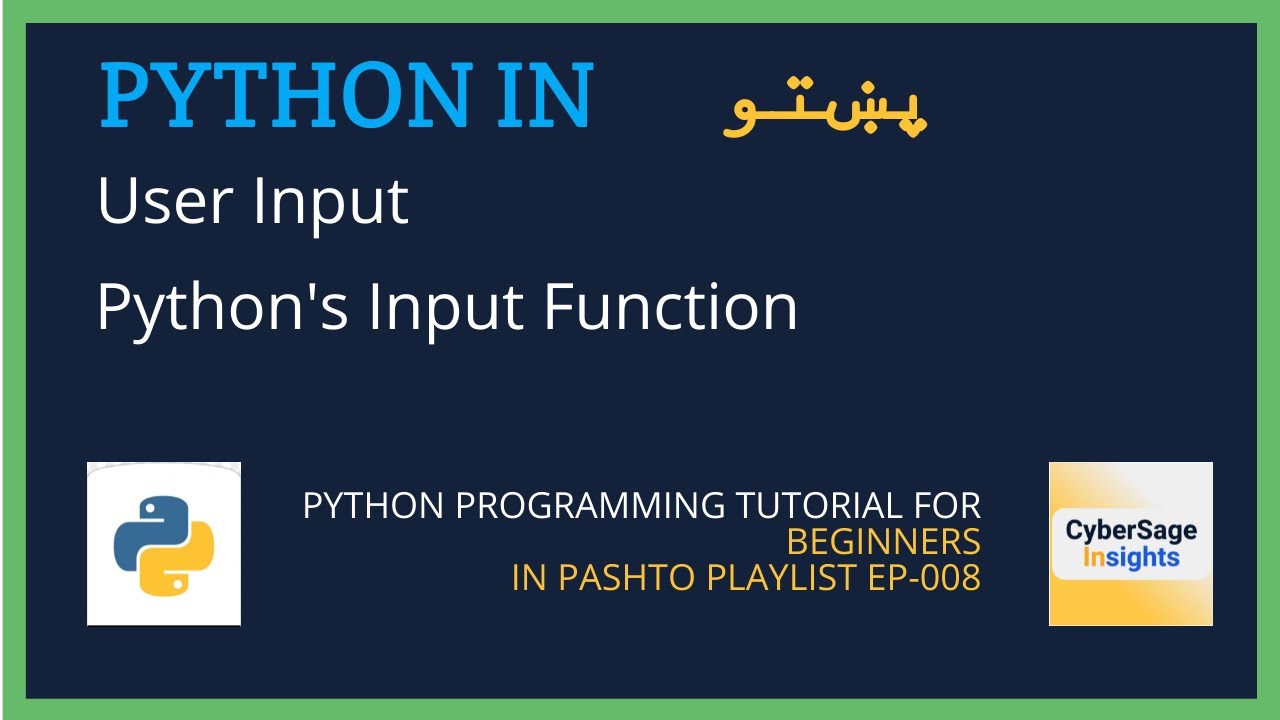 PYTHON IN پښتو

User Input

Python's Input Function

PYTHON PROGRAMMING TUTORIAL FOR BEGINNERS IN PASHTO PLAYLIST EP-008

CyberSage Insights